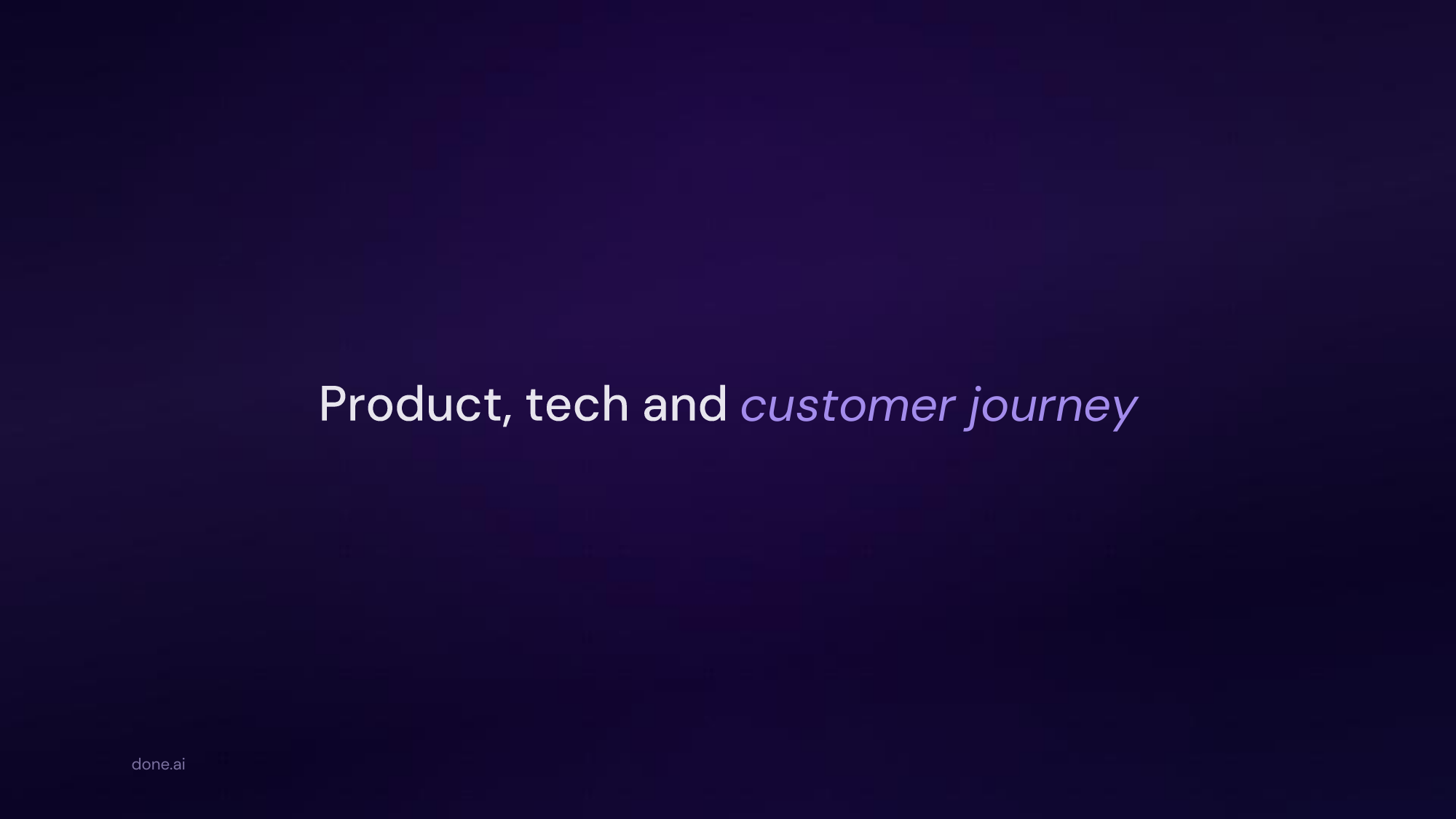 Product, tech and customer journey

done.ai